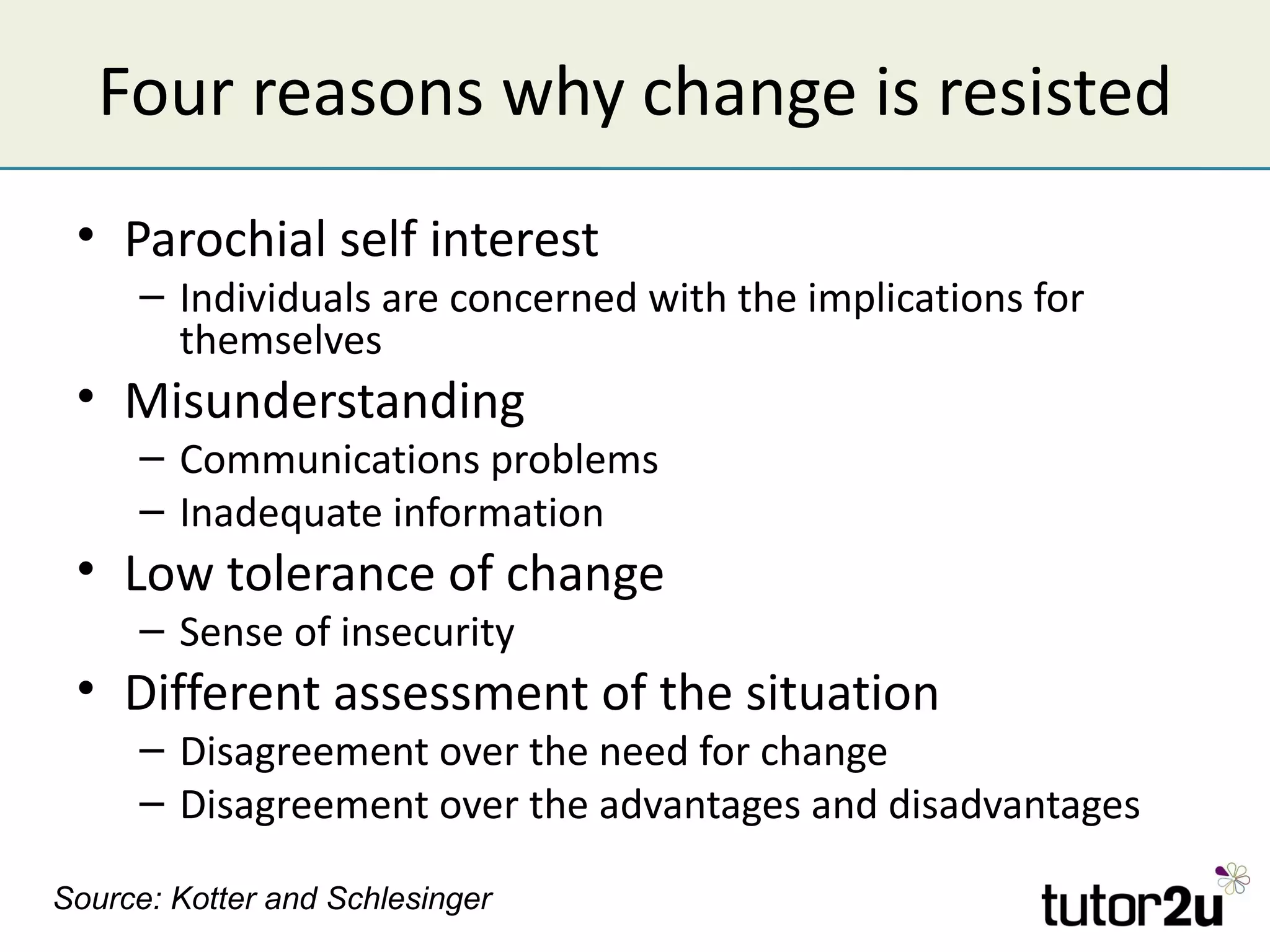 Four reasons why change is resisted

• Parochial self interest
  – Individuals are concerned with the implications for themselves
• Misunderstanding
  – Communications problems
  – Inadequate information
• Low tolerance of change
  – Sense of insecurity
• Different assessment of the situation
  – Disagreement over the need for change
  – Disagreement over the advantages and disadvantages

Source: Kotter and Schlesinger

tutor2u